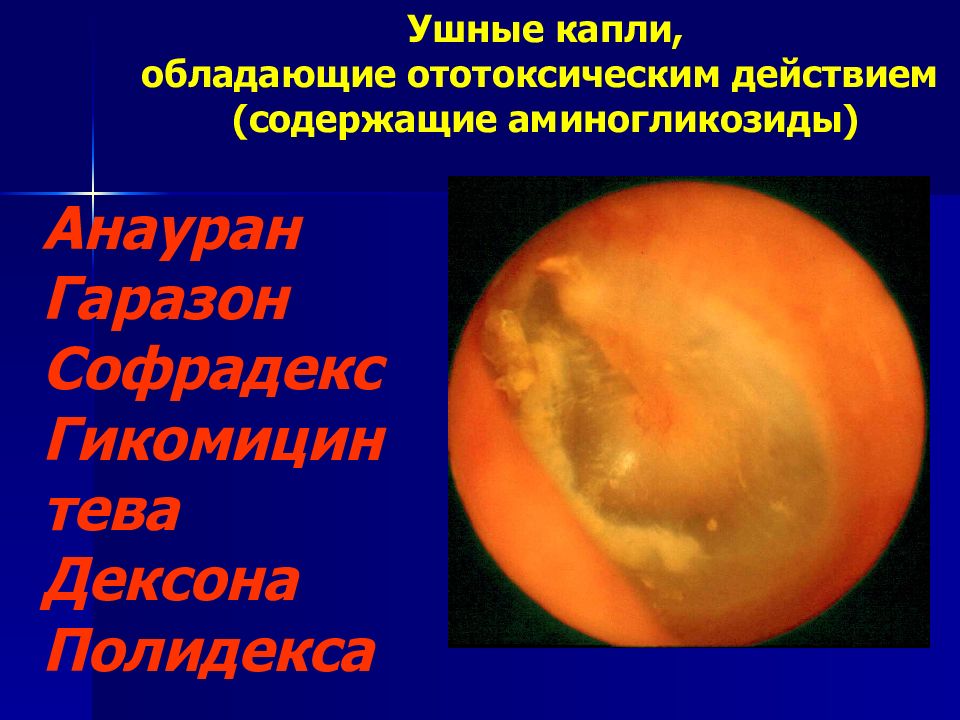 Ушные капли,
обладающие ототоксическим действием
(содержащие аминогликозиды)

Анауран
Гаразон
Софрадекс
Гикомицин
тева
Дексона
Полидекса